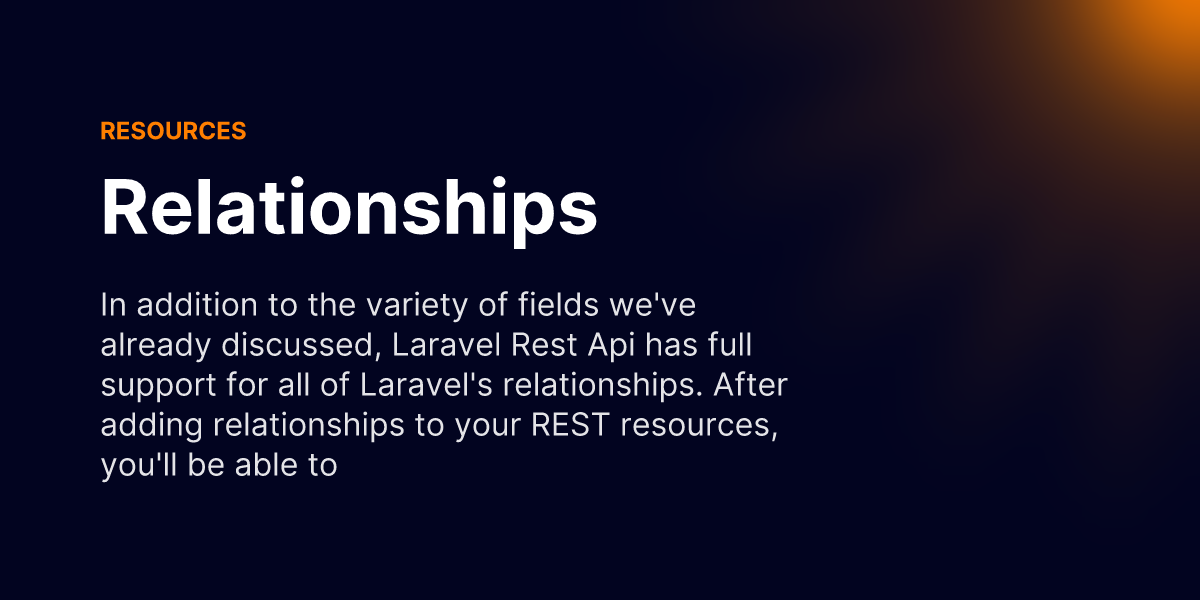 RESOURCES

Relationships

In addition to the variety of fields we've already discussed, Laravel Rest Api has full support for all of Laravel's relationships. After adding relationships to your REST resources, you'll be able to